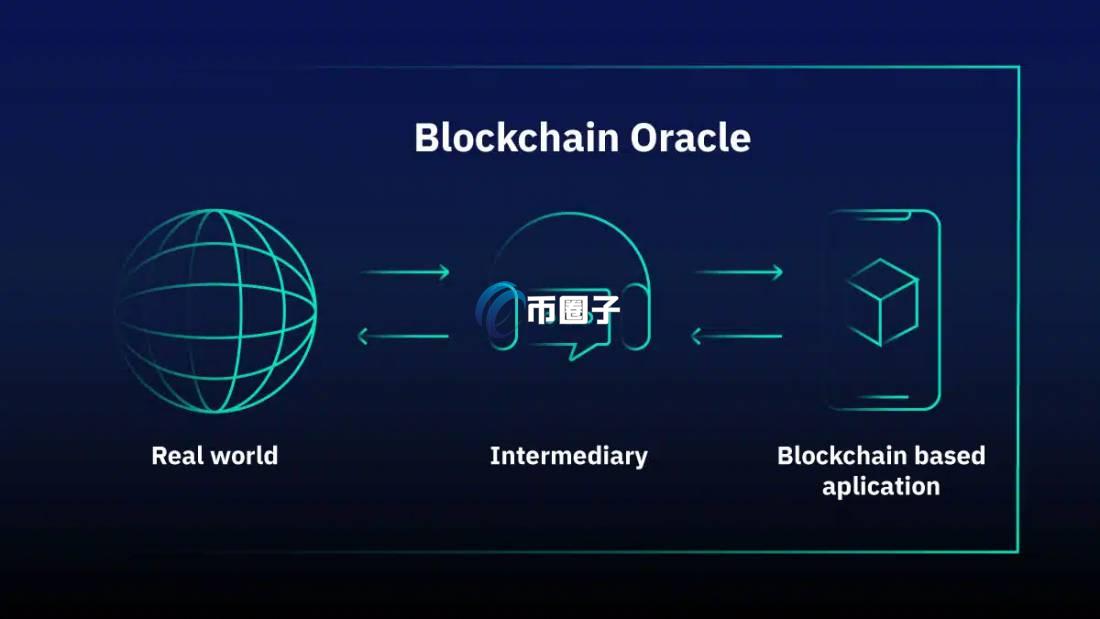 Blockchain Oracle

币圈子

Real world

Intermediary

Blockchain based aplication